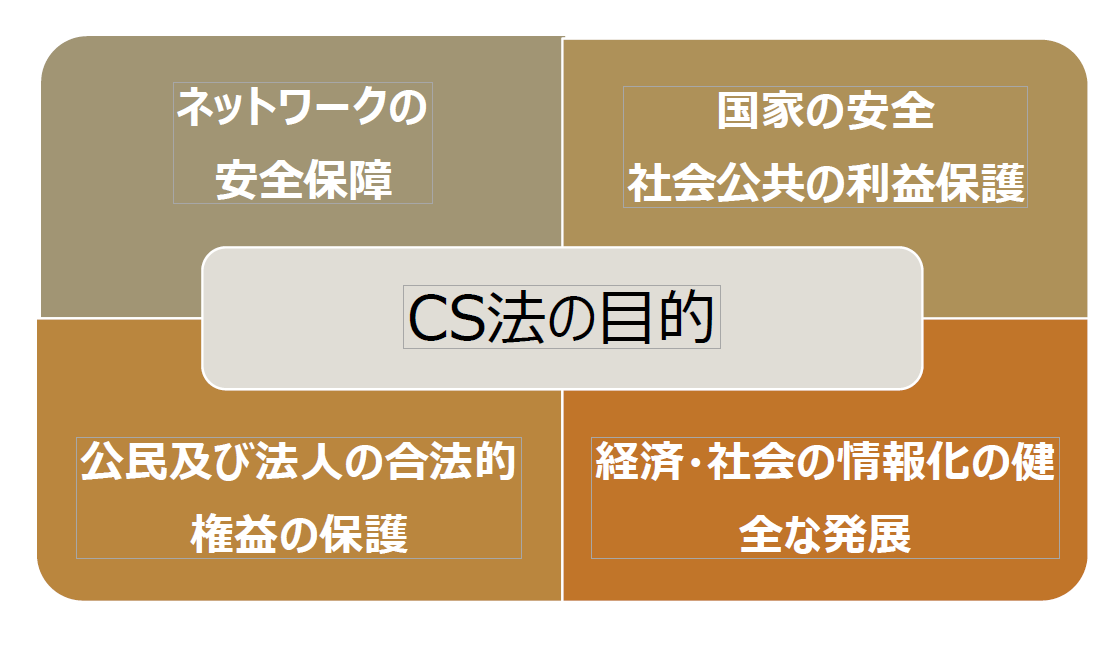 ネットワークの安全保障

国家の安全
社会公共の利益保護

CS法の目的

公民及び法人の合法的権益の保護

経済・社会の情報化の健全な発展